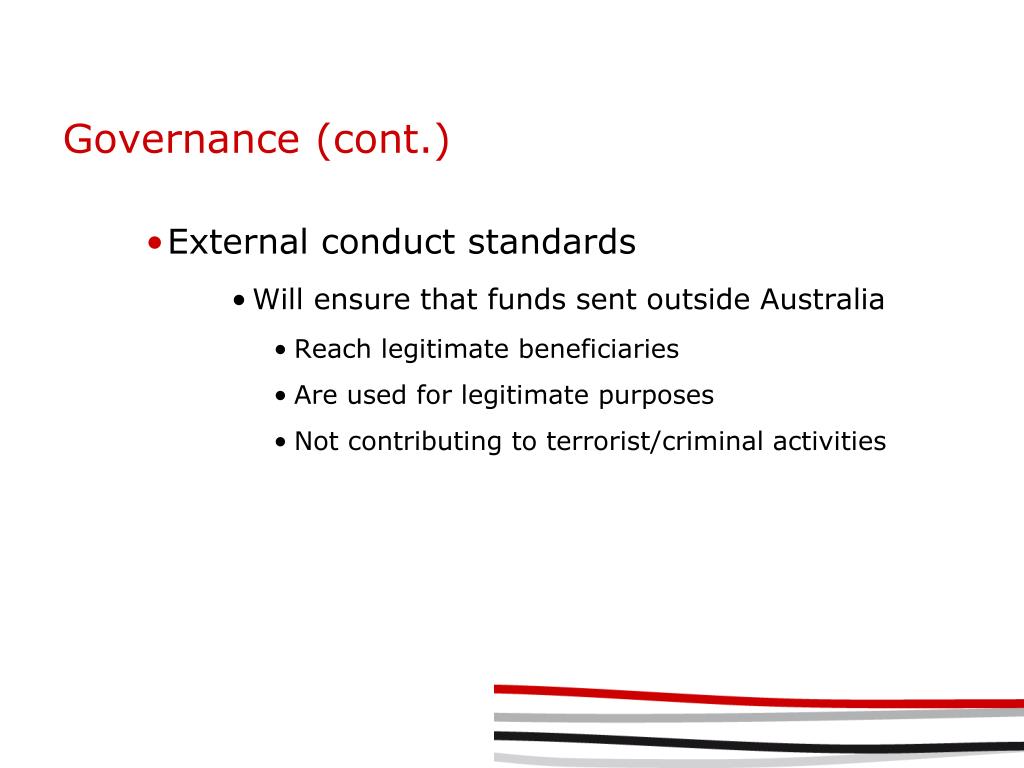 Governance (cont.)

• External conduct standards
  • Will ensure that funds sent outside Australia
    • Reach legitimate beneficiaries
    • Are used for legitimate purposes
    • Not contributing to terrorist/criminal activities